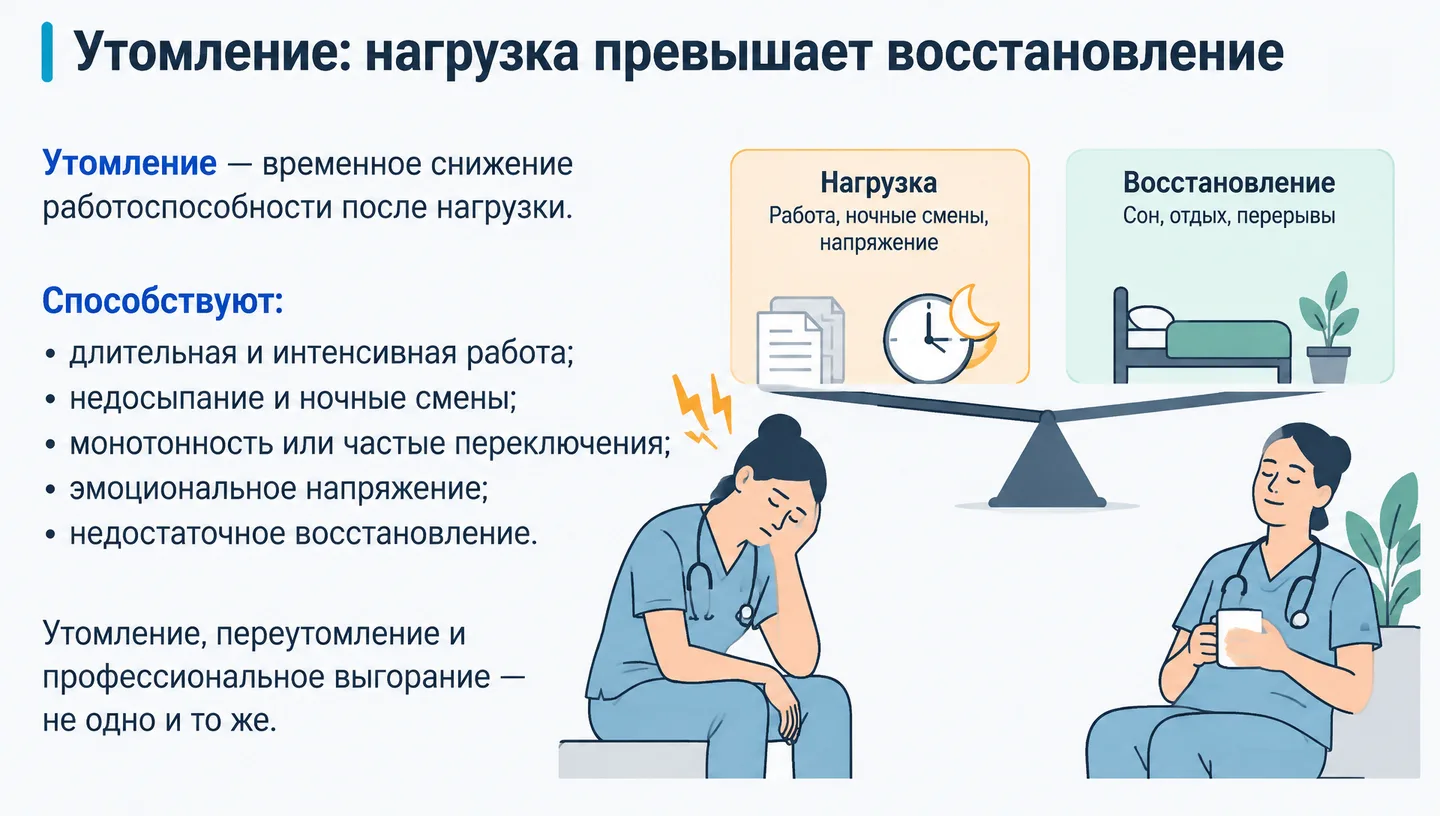 Утомление: нагрузка превышает восстановление

Утомление — временное снижение работоспособности после нагрузки.

Способствуют:

• длительная и интенсивная работа;
• недосыпание и ночные смены;
• монотонность или частые переключения;
• эмоциональное напряжение;
• недостаточное восстановление.

Утомление, переутомление и профессиональное выгорание — не одно и то же.

Нагрузка
Работа, ночные смены, напряжение

Восстановление
Сон, отдых, перерывы